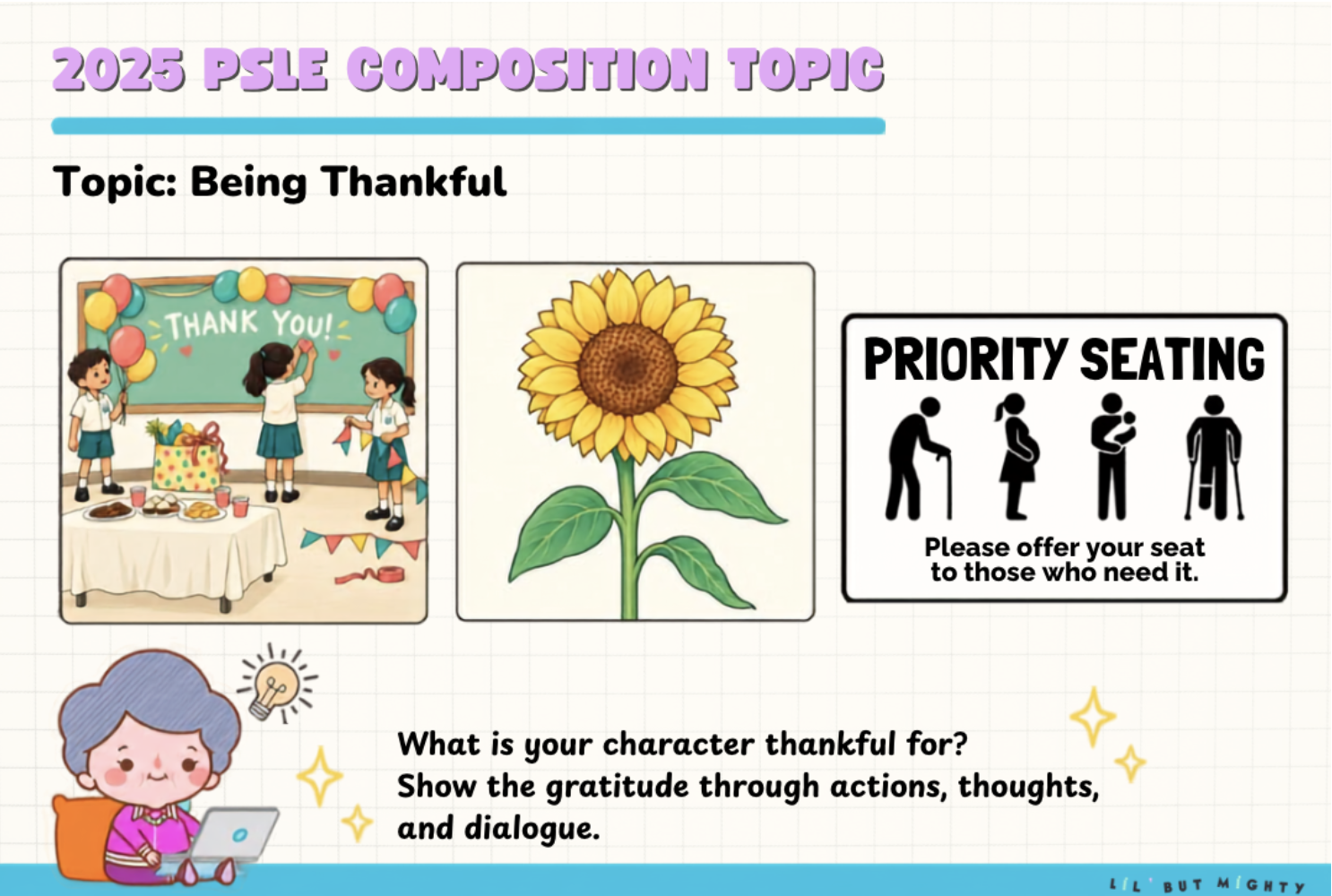 2025 PSLE COMPOSITION TOPIC

Topic: Being Thankful

THANK YOU!

PRIORITY SEATING

Please offer your seat to those who need it.

What is your character thankful for?
Show the gratitude through actions, thoughts, and dialogue.

LIL' BUT MIGHTY